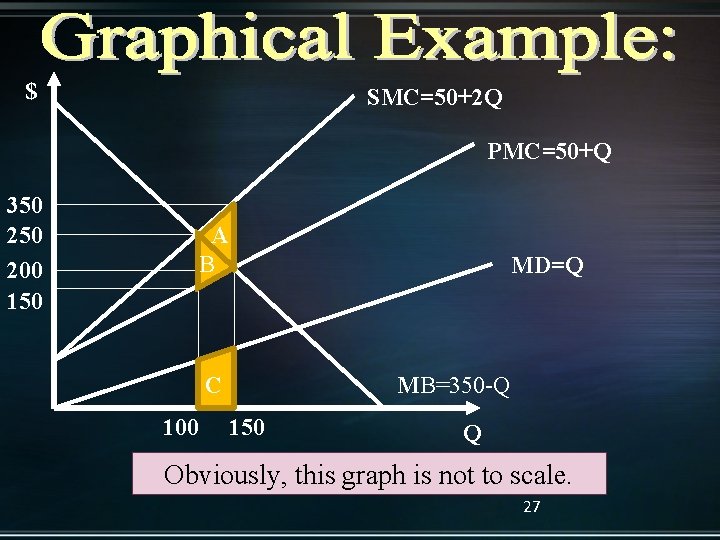 Graphical Example:

$

SMC=50+2Q

PMC=50+Q

350
250
200
150

A
B

MD=Q

C

MB=350-Q

100 150

Q

Obviously, this graph is not to scale.

27